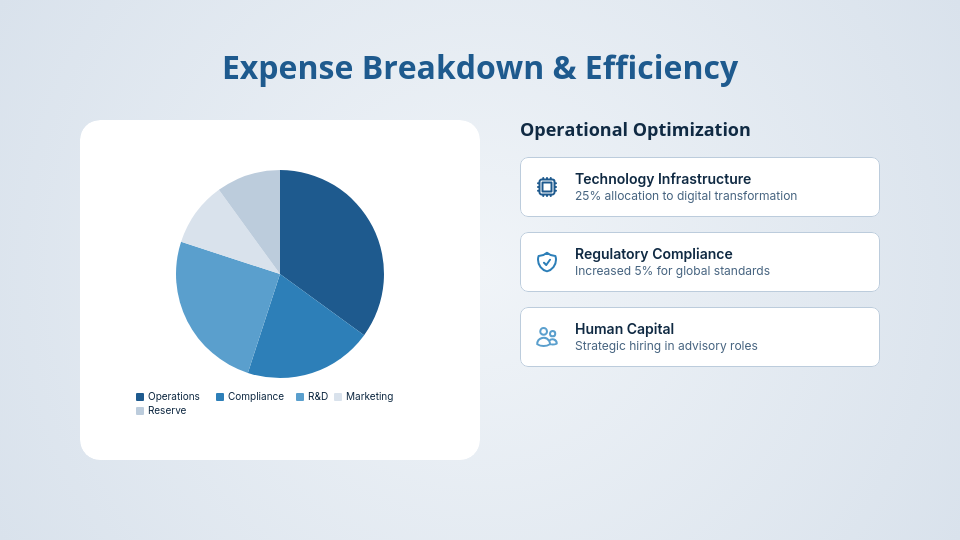 Expense Breakdown & Efficiency

Operations Compliance R&D Marketing Reserve

Operational Optimization

Technology Infrastructure
25% allocation to digital transformation

Regulatory Compliance
Increased 5% for global standards

Human Capital
Strategic hiring in advisory roles